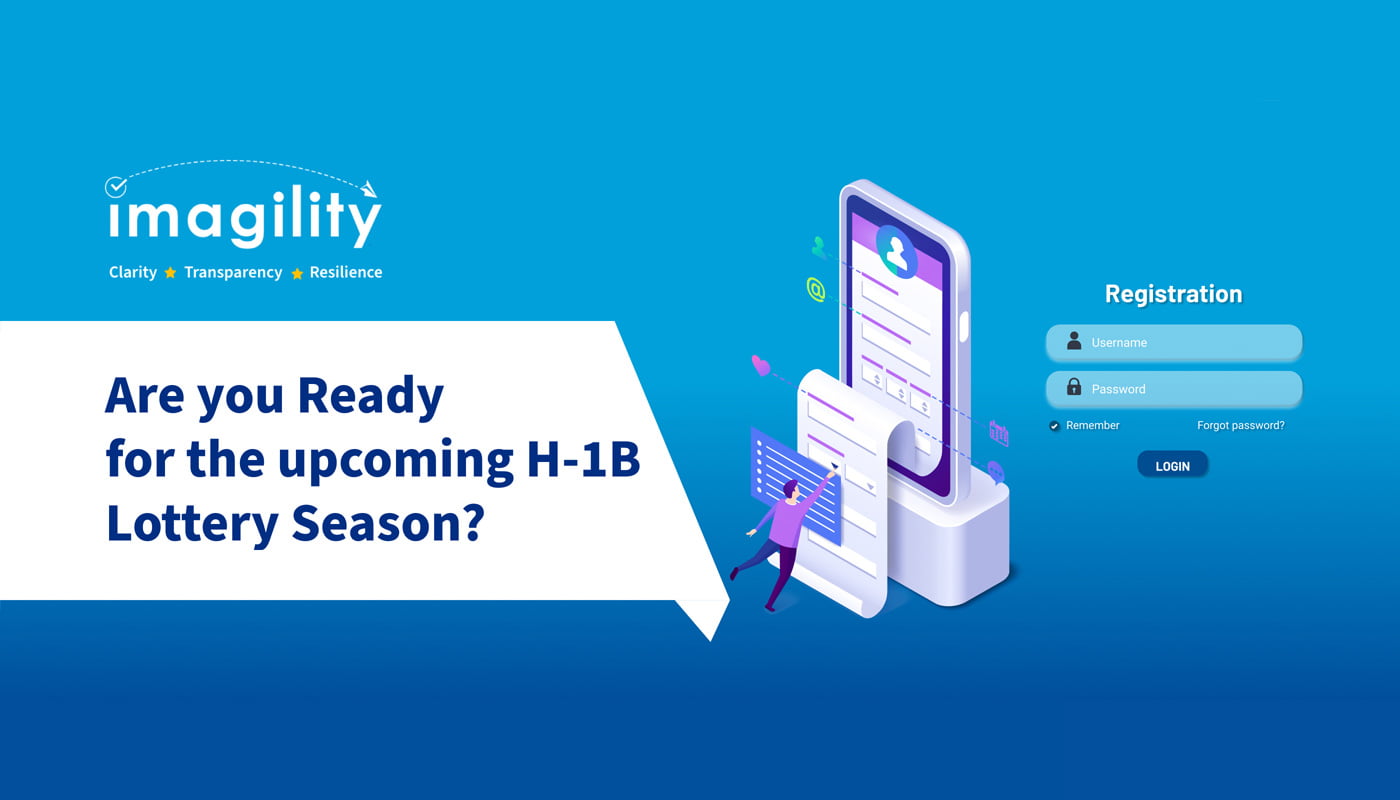 imagility
Clarity ★ Transparency ★ Resilience

Are you Ready for the upcoming H-1B Lottery Season?

Registration
Username
Password
Remember
Forgot password?
LOGIN